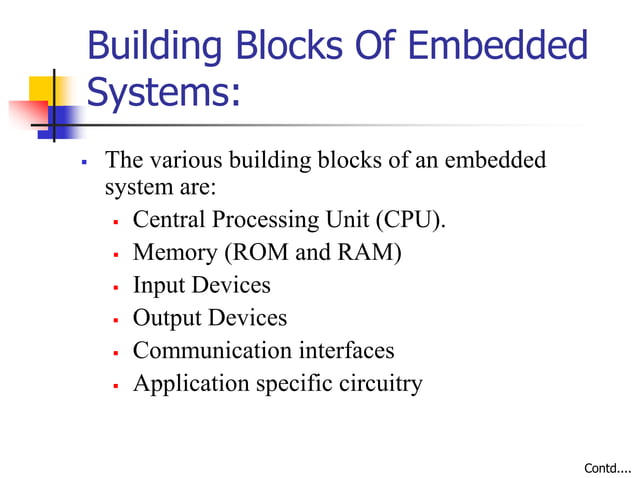 Building Blocks Of Embedded Systems:

- The various building blocks of an embedded system are:
  - Central Processing Unit (CPU).
  - Memory (ROM and RAM)
  - Input Devices
  - Output Devices
  - Communication interfaces
  - Application specific circuitry

Contd....